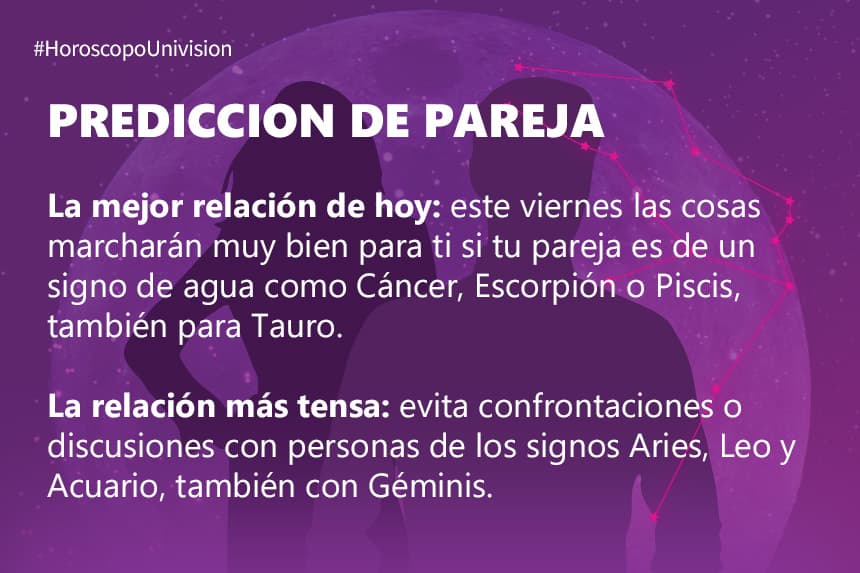 #HoroscopoUnivision

PREDICCION DE PAREJA

La mejor relación de hoy: este viernes las cosas marcharán muy bien para ti si tu pareja es de un signo de agua como Cáncer, Escorpión o Piscis, también para Tauro.

La relación más tensa: evita confrontaciones o discusiones con personas de los signos Aries, Leo y Acuario, también con Géminis.